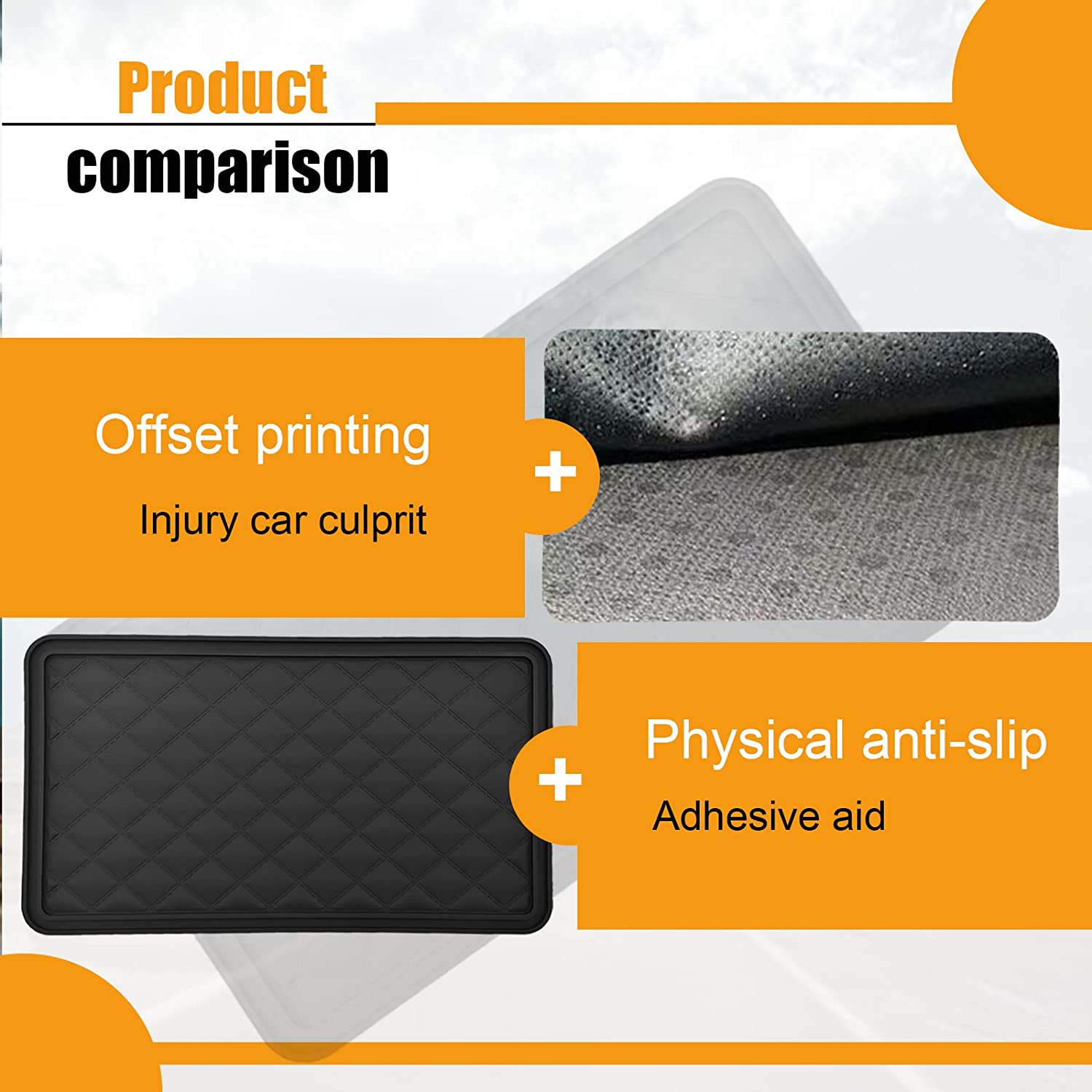 Product
comparison

Offset printing

Injury car culprit

+

+

Physical anti-slip

Adhesive aid